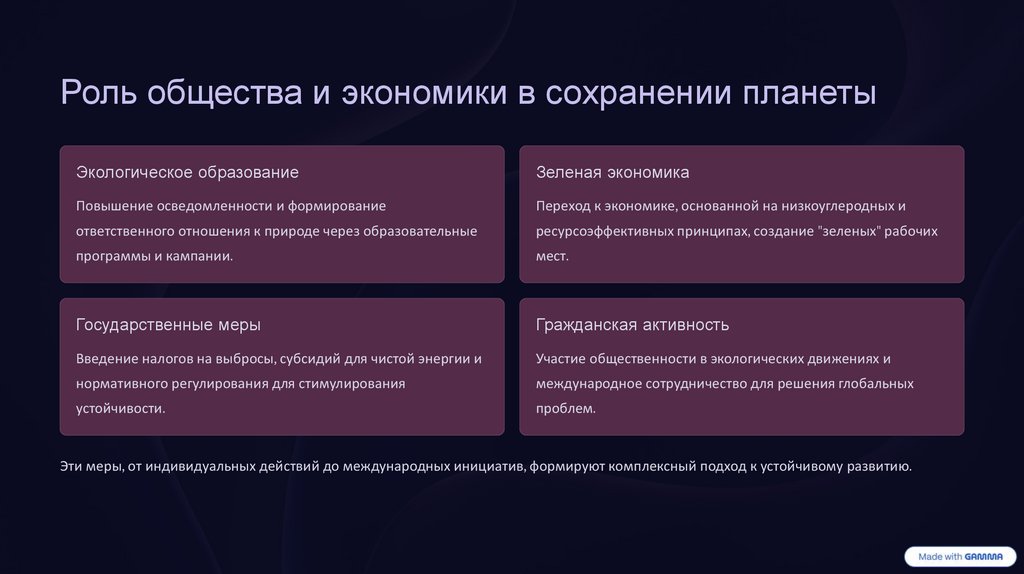 Роль общества и экономики в сохранении планеты

Экологическое образование

Повышение осведомленности и формирование ответственного отношения к природе через образовательные программы и кампании.

Зеленая экономика

Переход к экономике, основанной на низкоуглеродных и ресурсоэффективных принципах, создание "зеленых" рабочих мест.

Государственные меры

Введение налогов на выбросы, субсидий для чистой энергии и нормативного регулирования для стимулирования устойчивости.

Гражданская активность

Участие общественности в экологических движениях и международное сотрудничество для решения глобальных проблем.

Эти меры, от индивидуальных действий до международных инициатив, формируют комплексный подход к устойчивому развитию.

Made with GAMMA